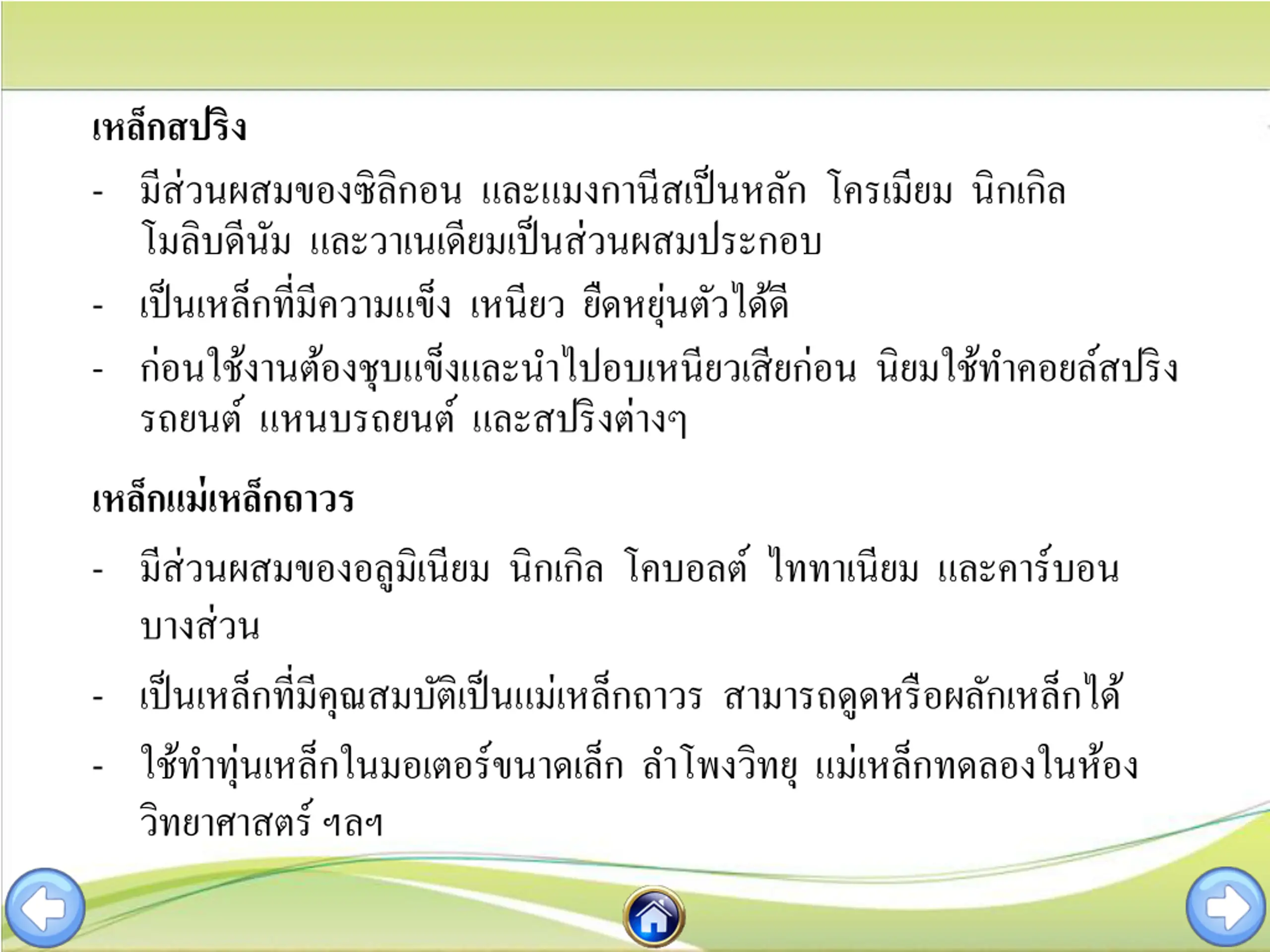 เหล็กสปริง

- มีส่วนผสมของซิลิกอน และแมงกานีสเป็นหลัก โครเมียม นิกเกิล โมลิบดีนัม และวาเนเดียมเป็นส่วนผสมประกอบ

- เป็นเหล็กที่มีความแข็ง เหนียว ยืดหยุ่นตัวได้ดี

- ก่อนใช้งานต้องชุบแข็งและนำไปอบเหนียวเสียก่อน นิยมใช้ทำคอยล์สปริงรถยนต์ แหนบรถยนต์ และสปริงต่างๆ

เหล็กแม่เหล็กถาวร

- มีส่วนผสมของอลูมิเนียม นิกเกิล โคบอลต์ ไททาเนียม และคาร์บอนบางส่วน

- เป็นเหล็กที่มีคุณสมบัติเป็นแม่เหล็กถาวร สามารถดูดหรือผลักเหล็กได้

- ใช้ทำทุ่นเหล็กในมอเตอร์ขนาดเล็ก ลำโพงวิทยุ แม่เหล็กทดลองในห้องวิทยาศาสตร์ ฯลฯ